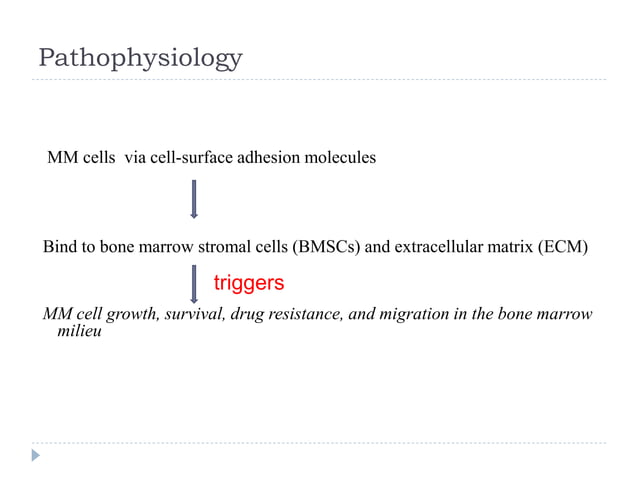 Pathophysiology

MM cells via cell-surface adhesion molecules

Bind to bone marrow stromal cells (BMSCs) and extracellular matrix (ECM)

triggers

MM cell growth, survival, drug resistance, and migration in the bone marrow milieu